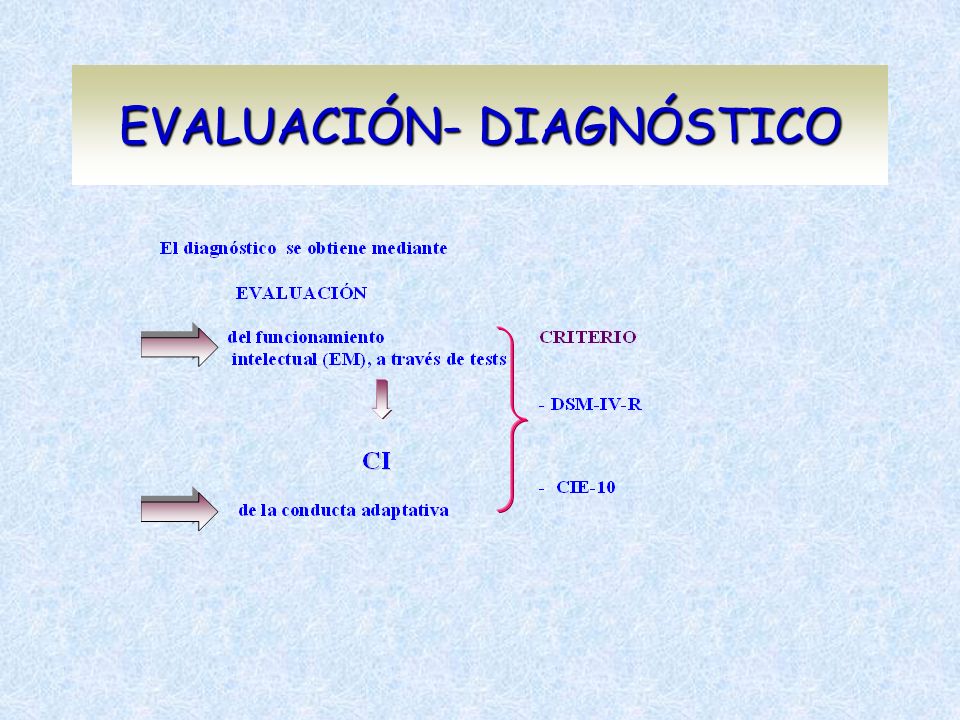 EVALUACIÓN- DIAGNÓSTICO

El diagnóstico se obtiene mediante

EVALUACIÓN

del funcionamiento intelectual (EM), a través de tests

CI

de la conducta adaptativa

CRITERIO

- DSM-IV-R

- CIE-10